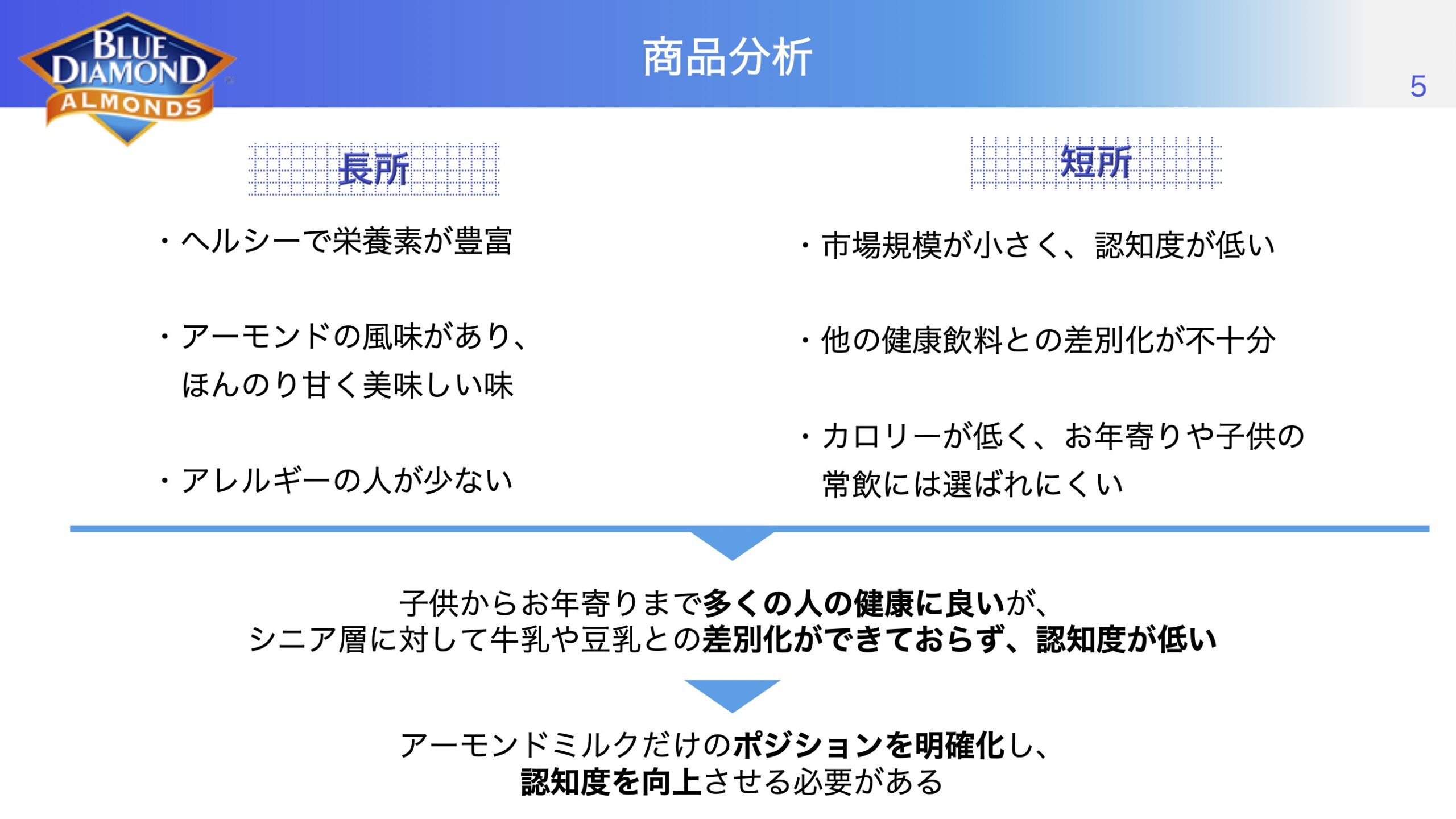 BLUE DIAMOND ALMONDS

商品分析

5

長所

・ヘルシーで栄養素が豊富

・アーモンドの風味があり、ほんのり甘く美味しい味

・アレルギーの人が少ない

短所

・市場規模が小さく、認知度が低い

・他の健康飲料との差別化が不十分

・カロリーが低く、お年寄りや子供の常飲には選ばれにくい

子供からお年寄りまで多くの人の健康に良いが、
シニア層に対して牛乳や豆乳との差別化ができておらず、認知度が低い

アーモンドミルクだけのポジションを明確化し、
認知度を向上させる必要がある